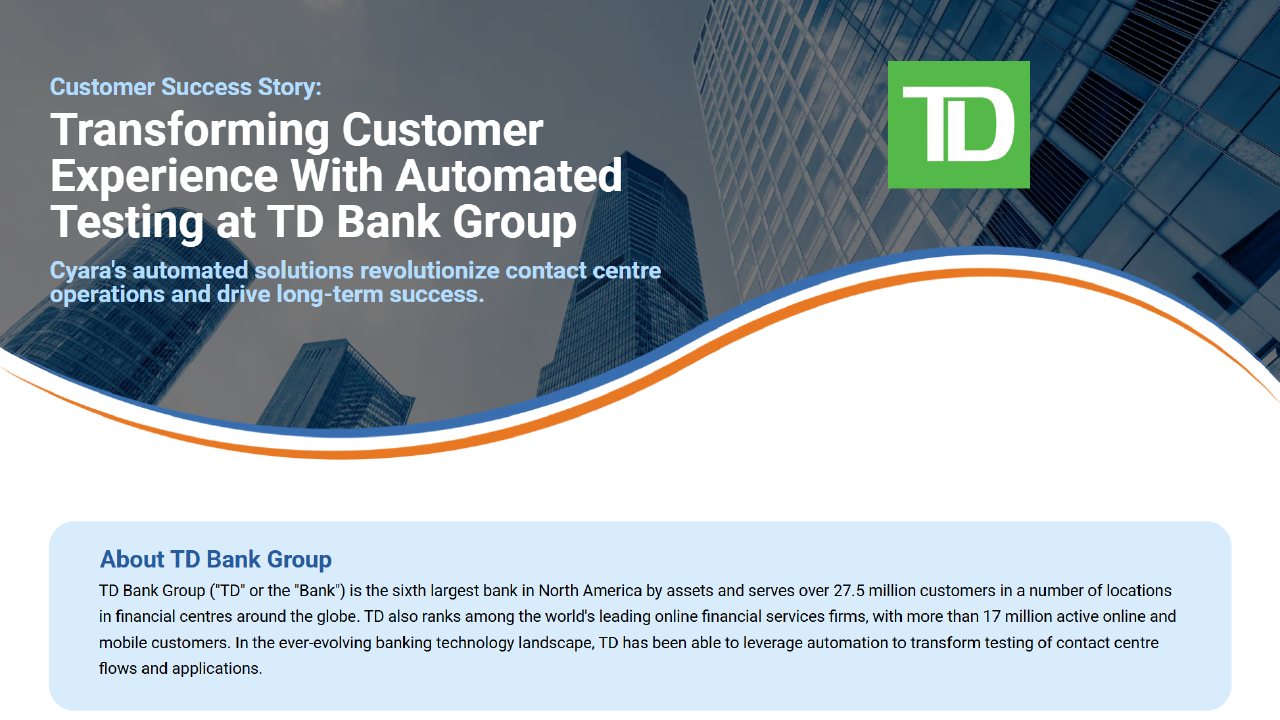 Customer Success Story:
Transforming Customer Experience With Automated Testing at TD Bank Group

Cyara's automated solutions revolutionize contact centre operations and drive long-term success.

TD

About TD Bank Group
TD Bank Group ("TD" or the "Bank") is the sixth largest bank in North America by assets and serves over 27.5 million customers in a number of locations in financial centres around the globe. TD also ranks among the world's leading online financial services firms, with more than 17 million active online and mobile customers. In the ever-evolving banking technology landscape, TD has been able to leverage automation to transform testing of contact centre flows and applications.